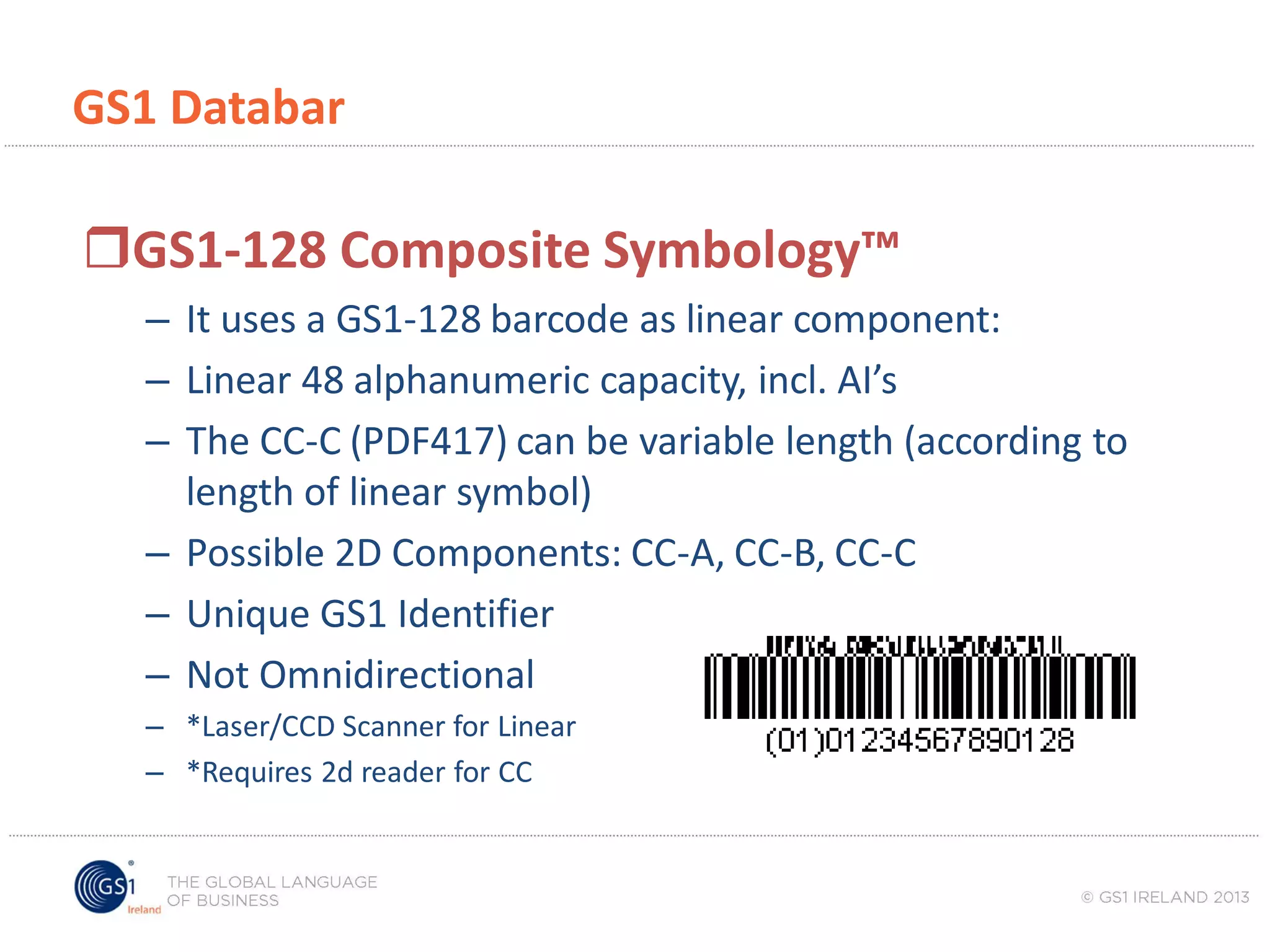 GS1 Databar

❒GS1-128 Composite Symbology™

– It uses a GS1-128 barcode as linear component:

– Linear 48 alphanumeric capacity, incl. AI's

– The CC-C (PDF417) can be variable length (according to length of linear symbol)

– Possible 2D Components: CC-A, CC-B, CC-C

– Unique GS1 Identifier

– Not Omnidirectional

– *Laser/CCD Scanner for Linear

– *Requires 2d reader for CC

(01)01234567890128

GS1 Ireland

THE GLOBAL LANGUAGE OF BUSINESS

© GS1 IRELAND 2013